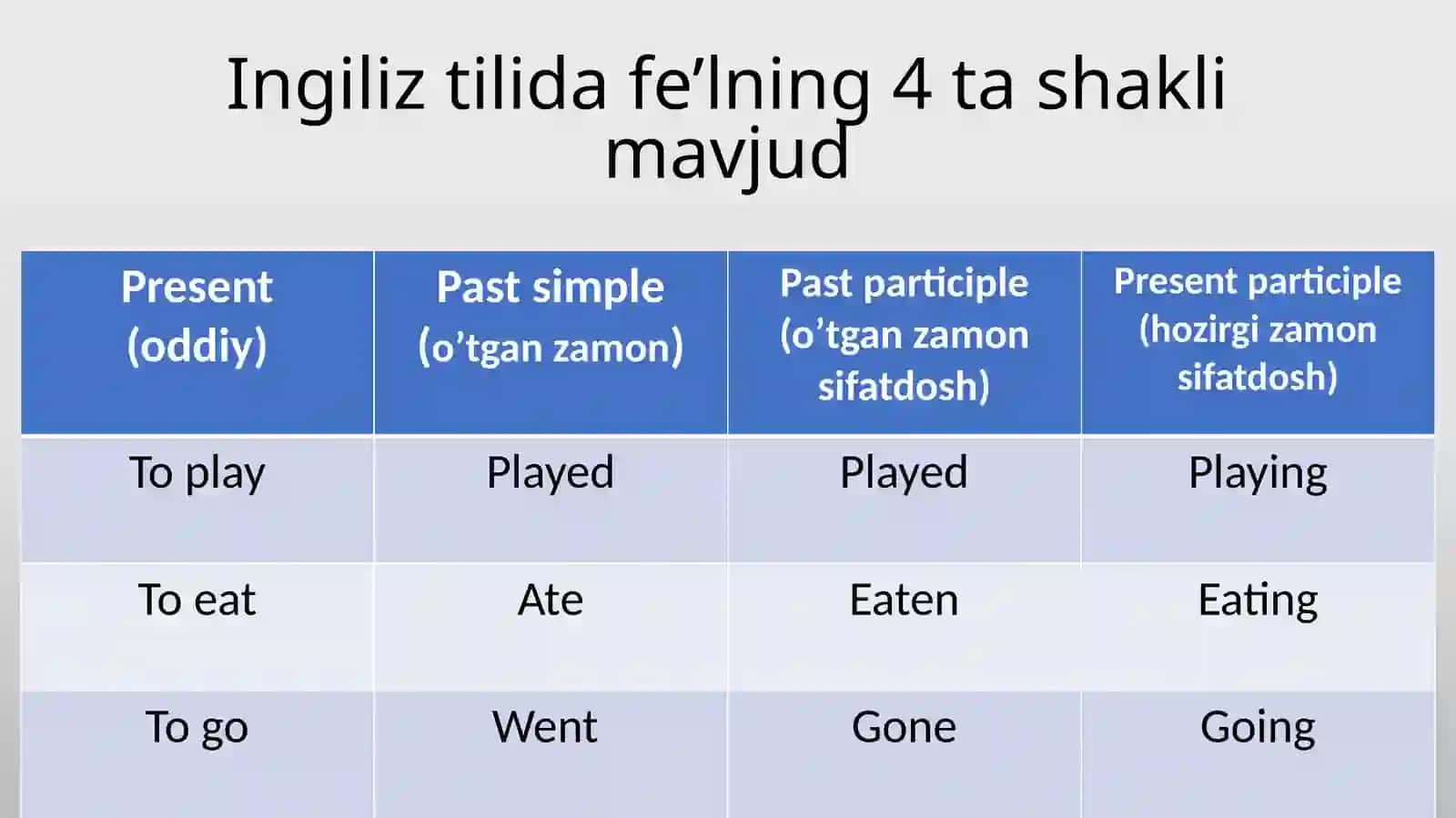 Ingiliz tilida fe’lning 4 ta shakli mavjud

| Present (oddiy) | Past simple (o’tgan zamon) | Past participle (o’tgan zamon sifatdosh) | Present participle (hozirgi zamon sifatdosh) |
|---|---|---|---|
| To play | Played | Played | Playing |
| To eat | Ate | Eaten | Eating |
| To go | Went | Gone | Going |